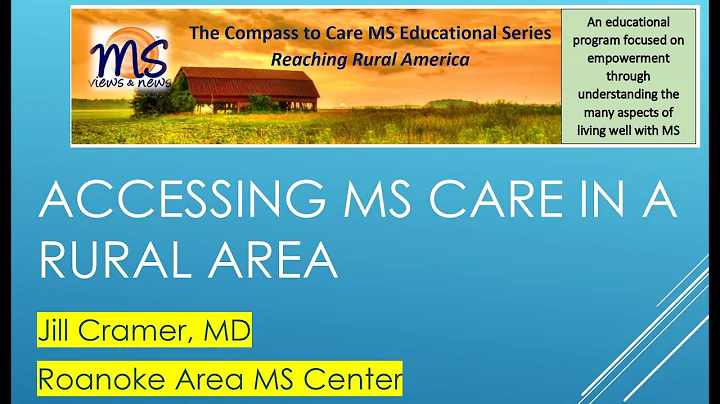 MS views & news

The Compass to Care MS Educational Series
Reaching Rural America

An educational program focused on empowerment through understanding the many aspects of living well with MS

ACCESSING MS CARE IN A RURAL AREA

Jill Cramer, MD

Roanoke Area MS Center